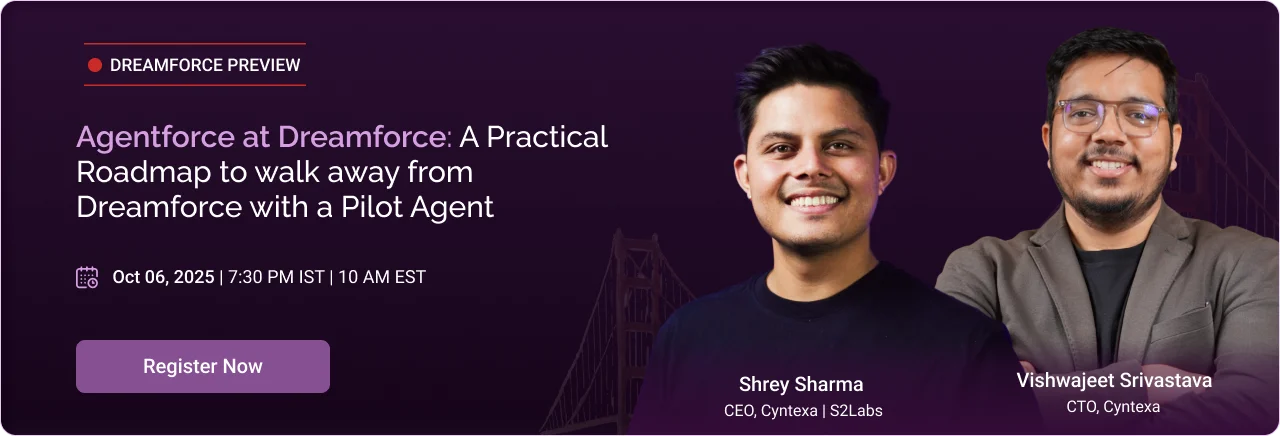 DREAMFORCE PREVIEW

Agentforce at Dreamforce: A Practical Roadmap to walk away from Dreamforce with a Pilot Agent

Oct 06, 2025 | 7:30 PM IST | 10 AM EST

Register Now

Shrey Sharma
CEO, Cyntexa | S2Labs

Vishwajeet Srivastava
CTO, Cyntexa